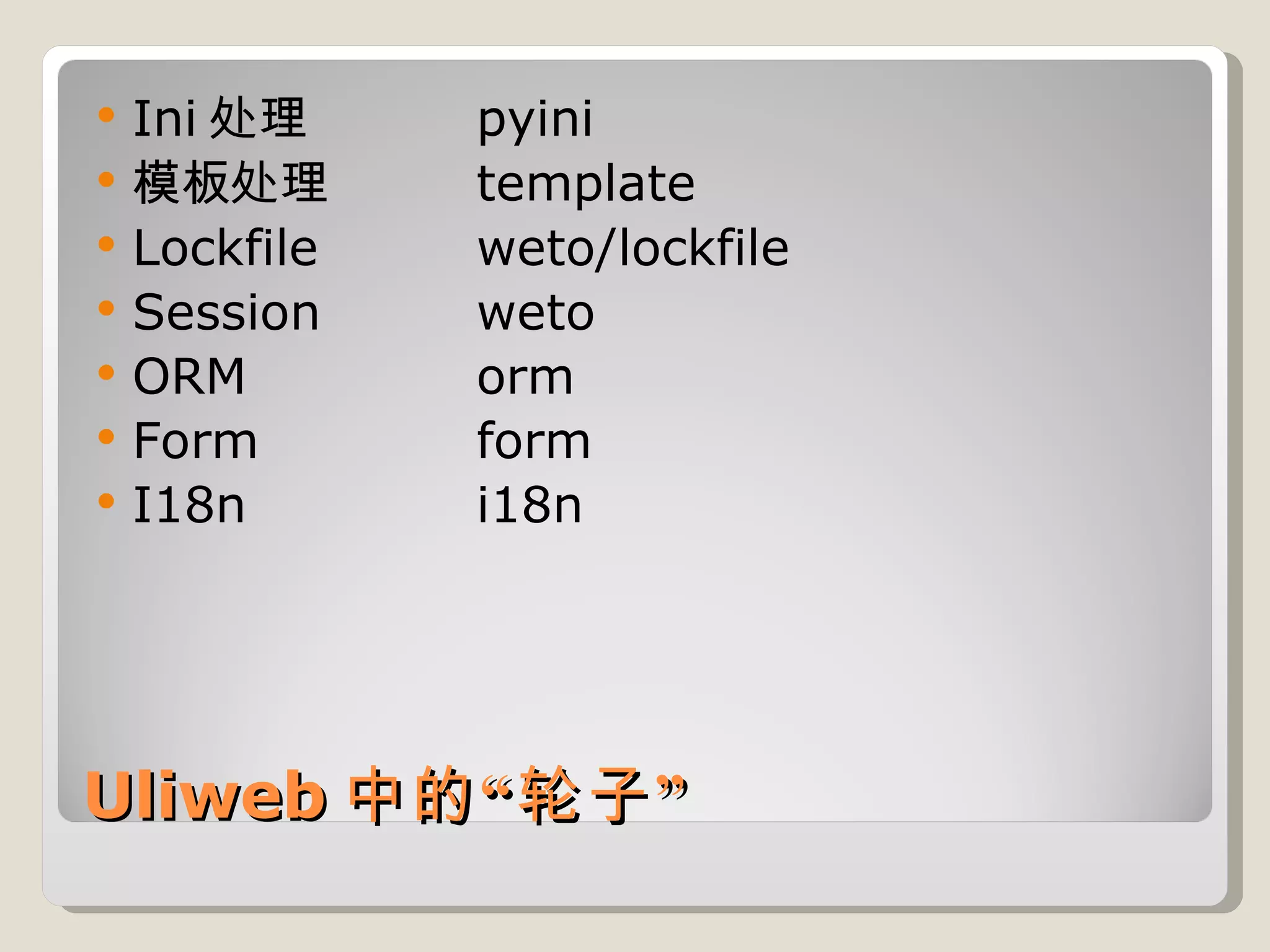 - Ini 处理 pyini
- 模板处理 template
- Lockfile weto/lockfile
- Session weto
- ORM orm
- Form form
- I18n i18n

Uliweb 中的“轮子”